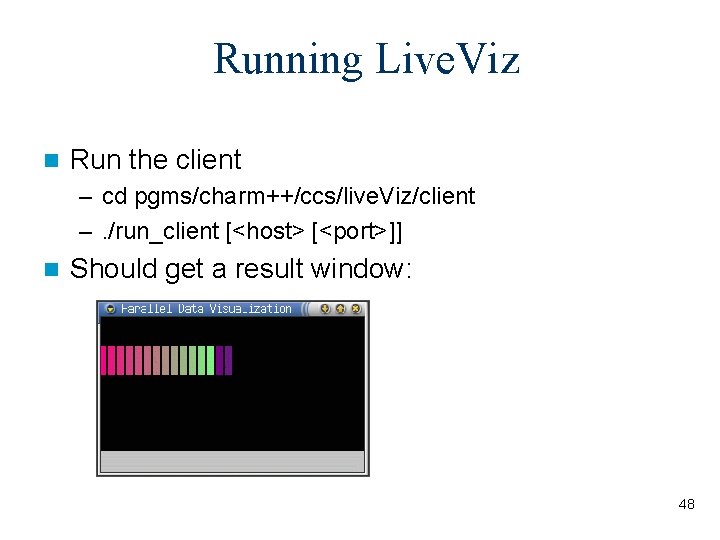 Running LiveViz

Run the client
– cd pgms/charm++/ccs/liveViz/client
– ./run_client [<host> [<port>]]

Should get a result window:

Parallel Data Visualization

48